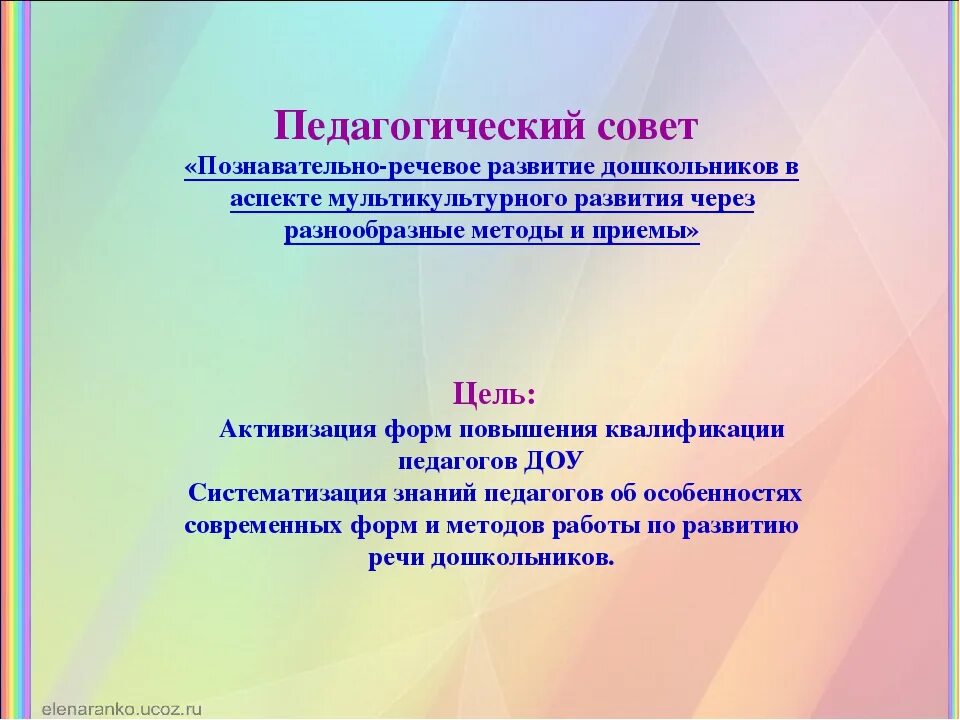 Педагогический совет
«Познавательно-речевое развитие дошкольников в аспекте мультикультурного развития через разнообразные методы и приемы»

Цель:
Активизация форм повышения квалификации педагогов ДОУ
Систематизация знаний педагогов об особенностях современных форм и методов работы по развитию речи дошкольников.

elenaranko.ucoz.ru